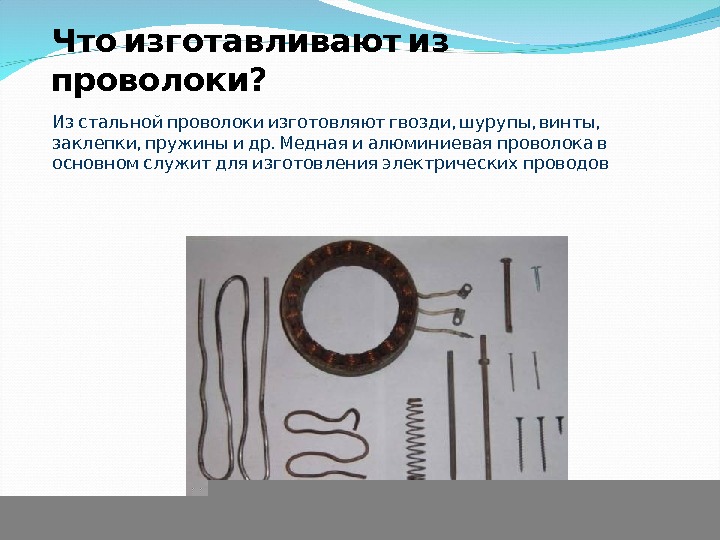 Что изготавливают из проволоки?

Из стальной проволоки изготовляют гвозди, шурупы, винты, заклепки, пружины и др. Медная и алюминиевая проволока в основном служит для изготовления электрических проводов